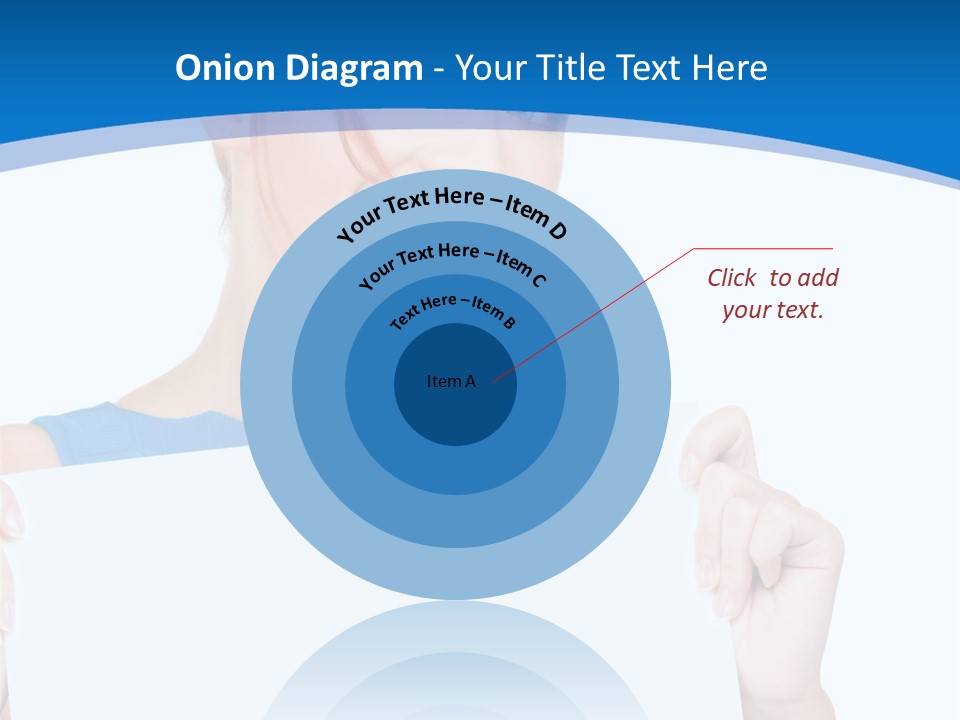 Onion Diagram - Your Title Text Here

Your Text Here – Item D

Your Text Here – Item C

Text Here – Item B

Item A

Click to add your text.